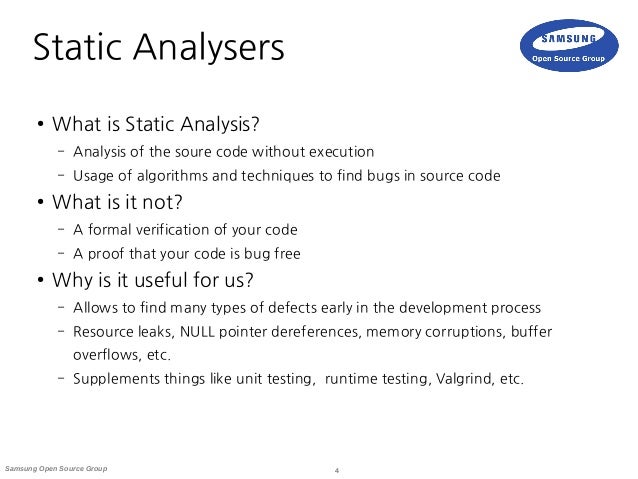 Static Analysers

SAMSUNG
Open Source Group

• What is Static Analysis?
 – Analysis of the soure code without execution
 – Usage of algorithms and techniques to find bugs in source code
• What is it not?
 – A formal verification of your code
 – A proof that your code is bug free
• Why is it useful for us?
 – Allows to find many types of defects early in the development process
 – Resource leaks, NULL pointer dereferences, memory corruptions, buffer overflows, etc.
 – Supplements things like unit testing, runtime testing, Valgrind, etc.

Samsung Open Source Group

4